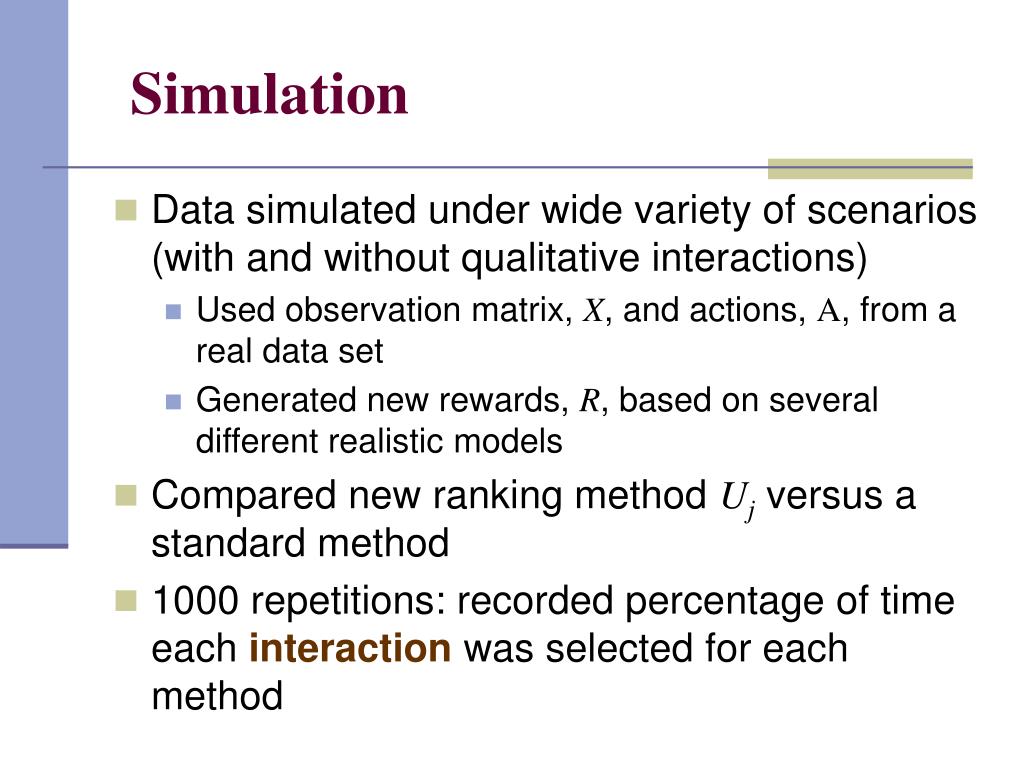 Simulation

Data simulated under wide variety of scenarios (with and without qualitative interactions)

Used observation matrix, $X$, and actions, $A$, from a real data set

Generated new rewards, $R$, based on several different realistic models

Compared new ranking method $U_j$ versus a standard method

1000 repetitions: recorded percentage of time each interaction was selected for each method